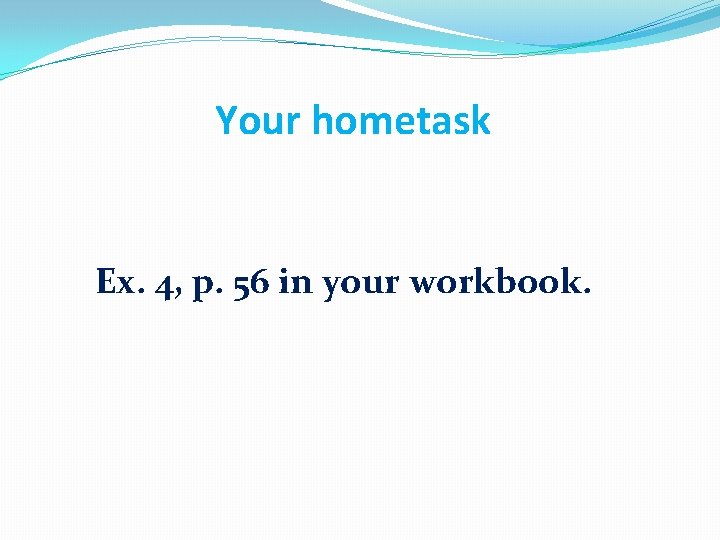 Your hometask

Ex. 4, p. 56 in your workbook.